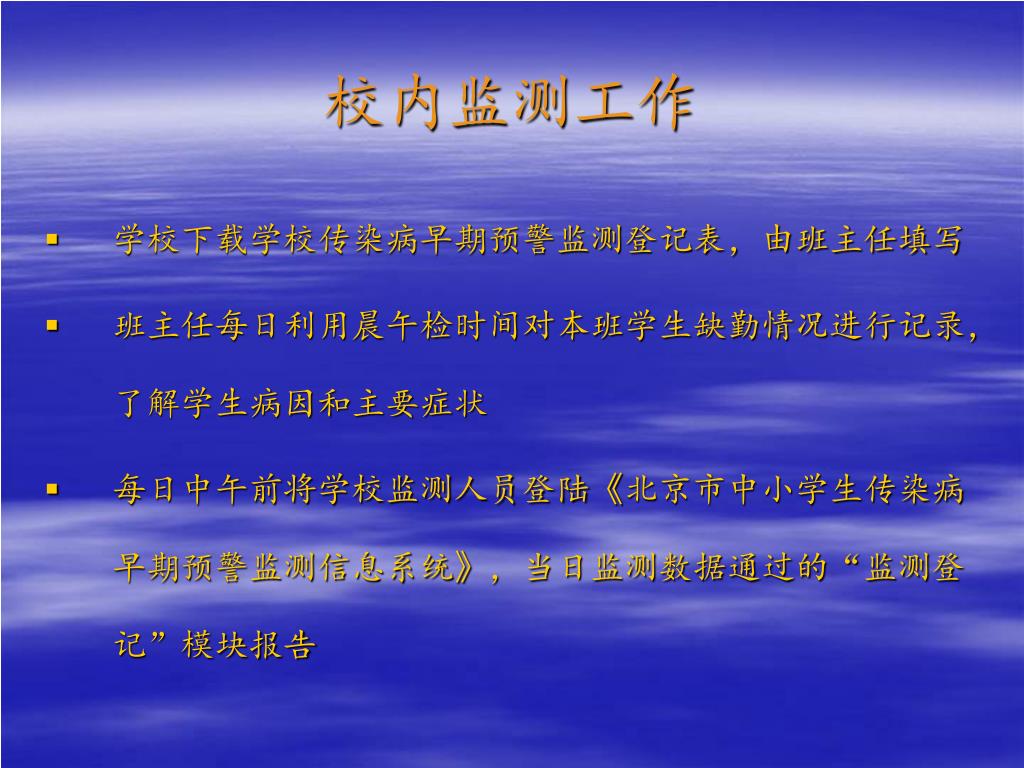 校内监测工作

▪ 学校下载学校传染病早期预警监测登记表，由班主任填写

▪ 班主任每日利用晨午检时间对本班学生缺勤情况进行记录，了解学生病因和主要症状

▪ 每日中午前将学校监测人员登陆《北京市中小学生传染病早期预警监测信息系统》，当日监测数据通过的“监测登记”模块报告